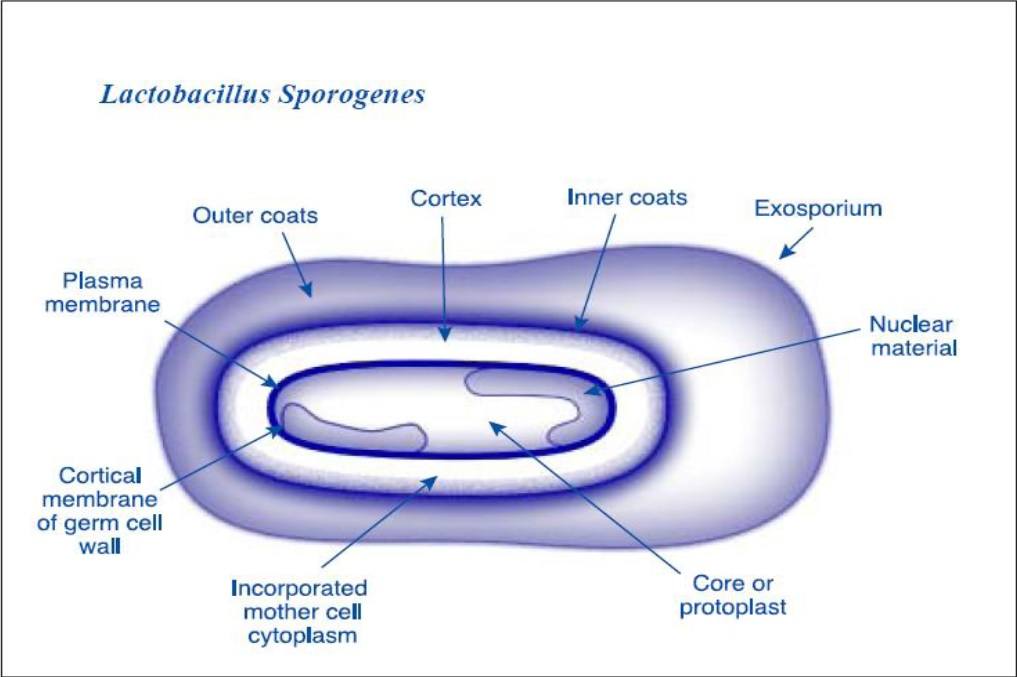 Lactobacillus Sporogenes

Outer coats

Cortex

Inner coats

Exosporium

Plasma membrane

Nuclear material

Cortical membrane of germ cell wall

Incorporated mother cell cytoplasm

Core or protoplast